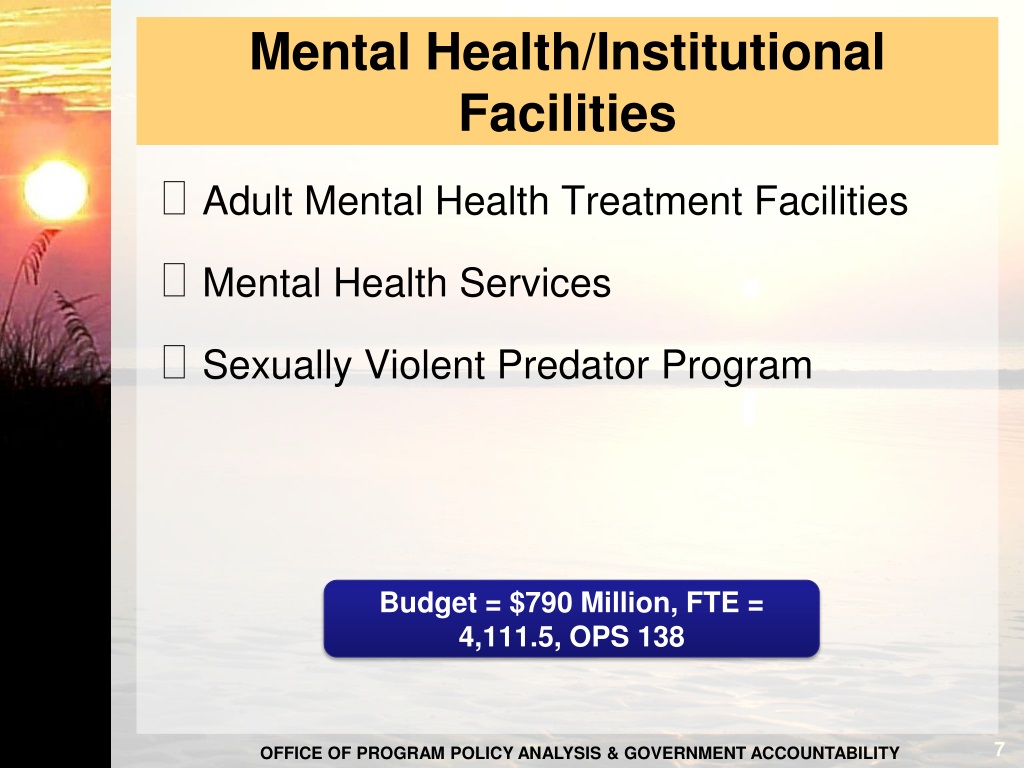 Mental Health/Institutional Facilities

 Adult Mental Health Treatment Facilities

 Mental Health Services

 Sexually Violent Predator Program

Budget = $790 Million, FTE = 4,111.5, OPS 138

OFFICE OF PROGRAM POLICY ANALYSIS & GOVERNMENT ACCOUNTABILITY

7